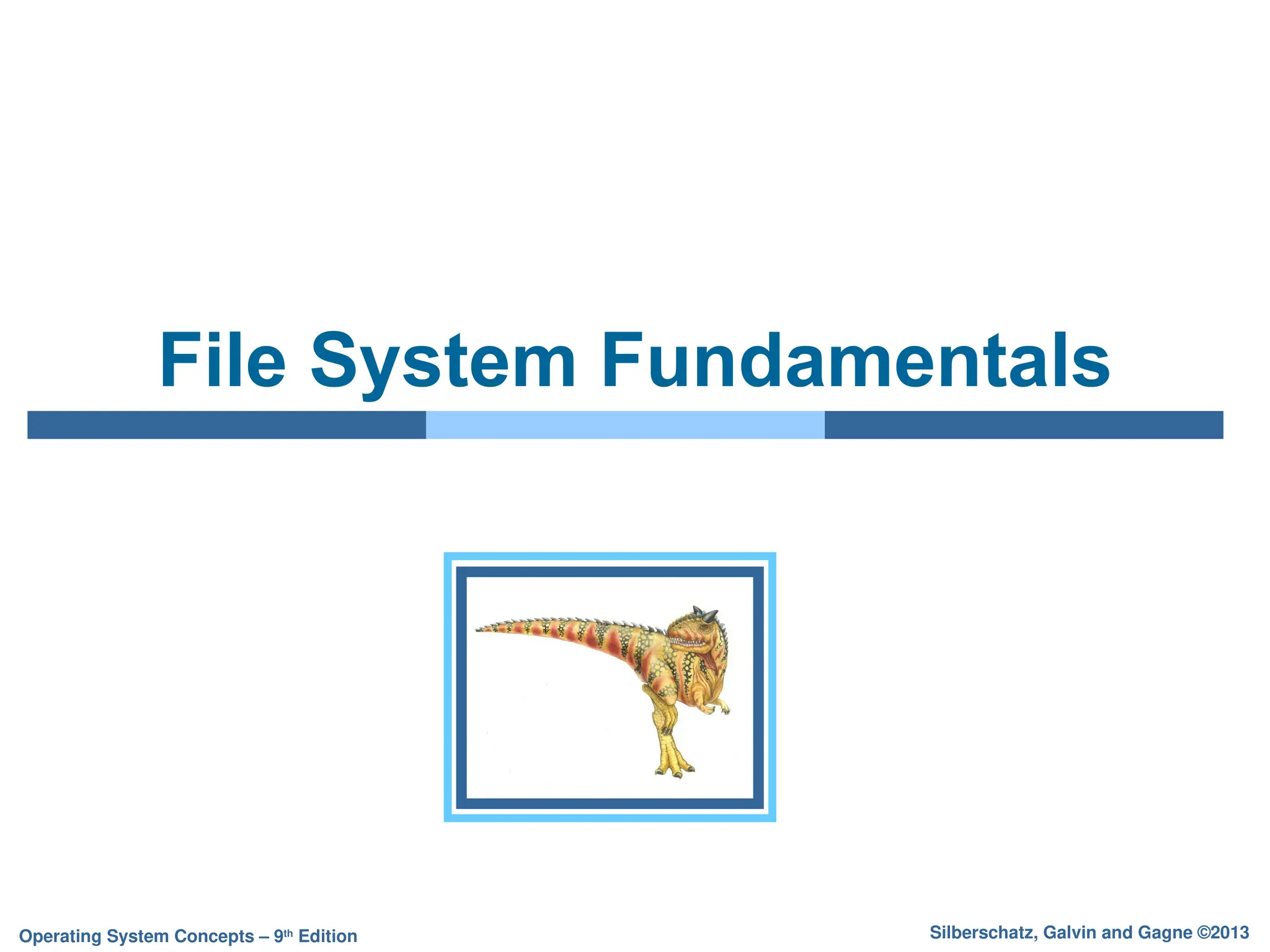 File System Fundamentals

Operating System Concepts – 9th Edition

Silberschatz, Galvin and Gagne ©2013